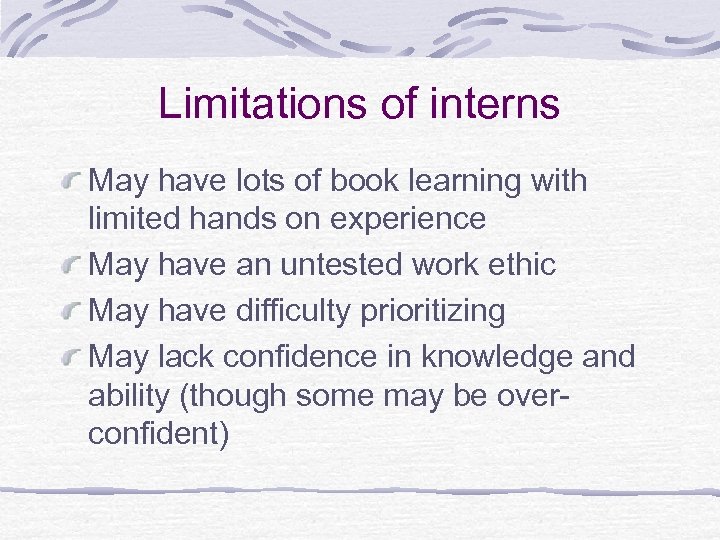 Limitations of interns

May have lots of book learning with limited hands on experience

May have an untested work ethic

May have difficulty prioritizing

May lack confidence in knowledge and ability (though some may be over-confident)